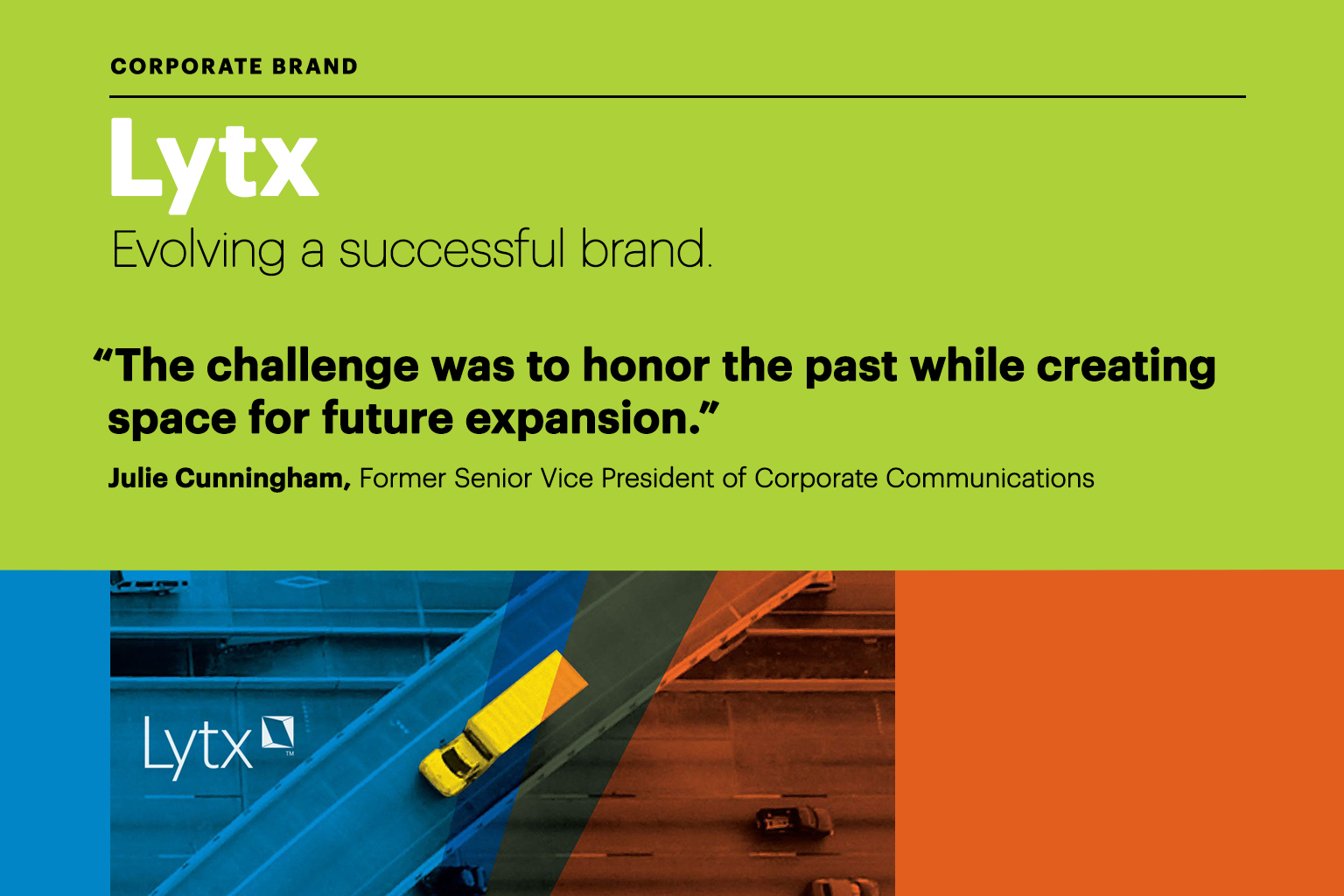 CORPORATE BRAND

Lytx

Evolving a successful brand.

“The challenge was to honor the past while creating space for future expansion.”

Julie Cunningham, Former Senior Vice President of Corporate Communications

Lytx™